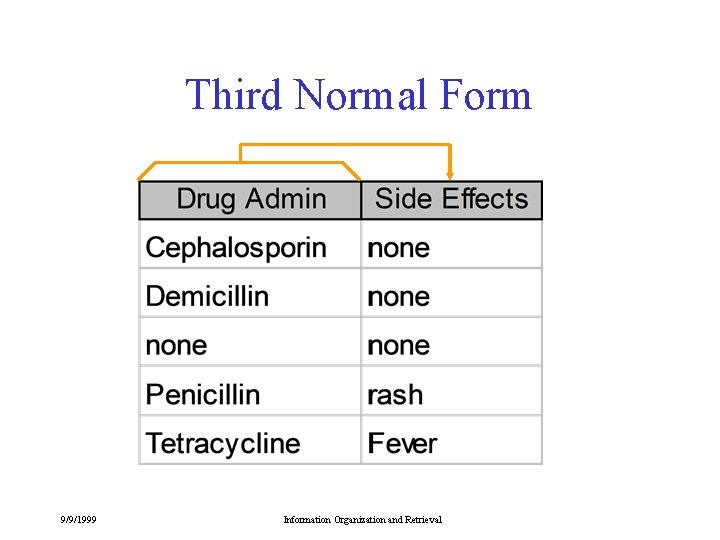 Third Normal Form

| Drug Admin | Side Effects |
|---|---|
| Cephalosporin | none |
| Demicillin | none |
| none | none |
| Penicillin | rash |
| Tetracycline | Fever |

9/9/1999

Information Organization and Retrieval